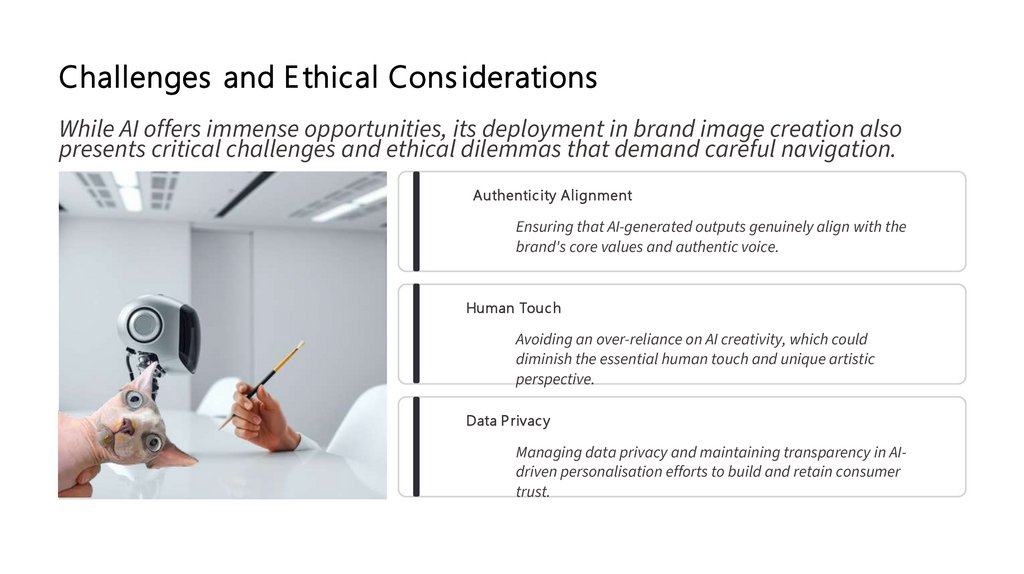 Challenges and Ethical Considerations

While AI offers immense opportunities, its deployment in brand image creation also presents critical challenges and ethical dilemmas that demand careful navigation.

Authenticity Alignment

Ensuring that AI-generated outputs genuinely align with the brand's core values and authentic voice.

Human Touch

Avoiding an over-reliance on AI creativity, which could diminish the essential human touch and unique artistic perspective.

Data Privacy

Managing data privacy and maintaining transparency in AI-driven personalisation efforts to build and retain consumer trust.